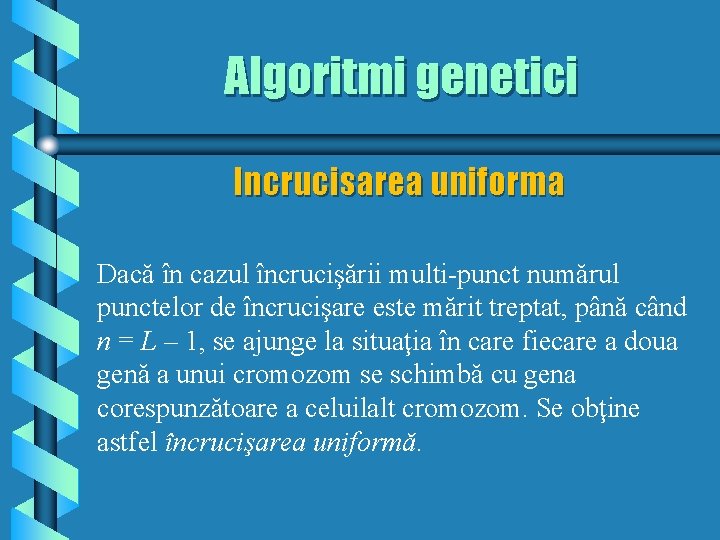 Algoritmi genetici

Incrucisarea uniforma

Dacă în cazul încrucişării multi-punct numărul punctelor de încrucişare este mărit treptat, până când $n = L - 1$, se ajunge la situaţia în care fiecare a doua genă a unui cromozom se schimbă cu gena corespunzătoare a celuilalt cromozom. Se obţine astfel încrucişarea uniformă.